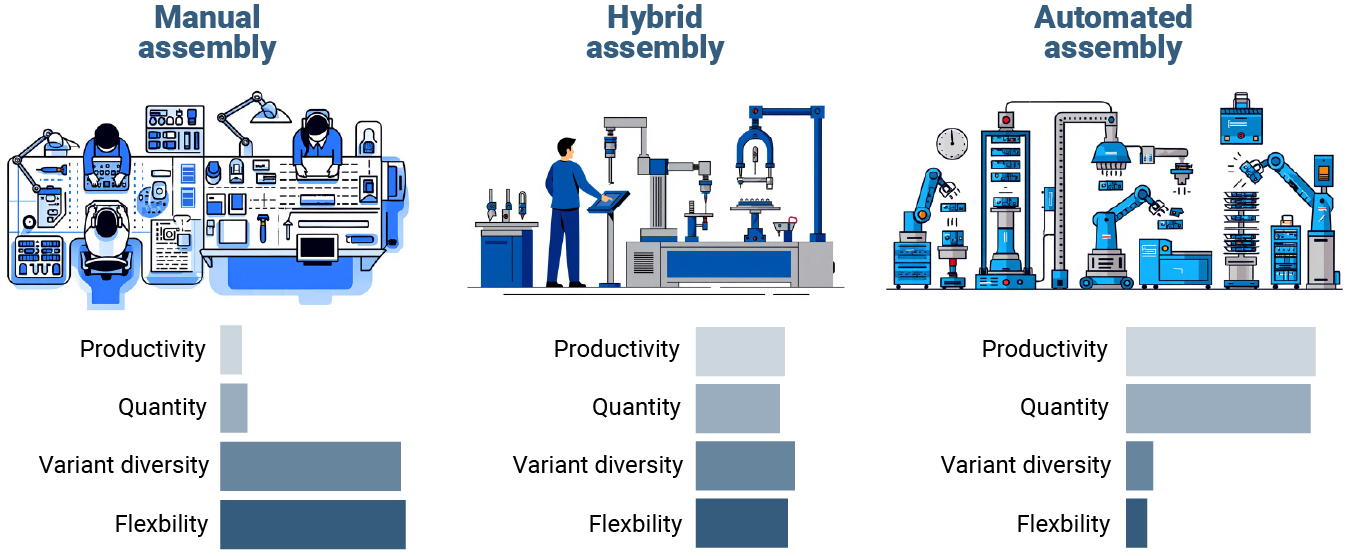 Manual assembly

Productivity
Quantity
Variant diversity
Flexbility

Hybrid assembly

Productivity
Quantity
Variant diversity
Flexbility

Automated assembly

Productivity
Quantity
Variant diversity
Flexbility